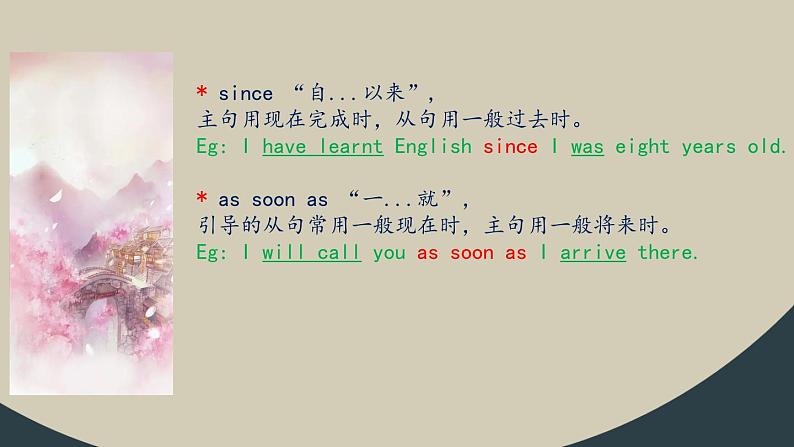 * since “自...以来”,
主句用现在完成时，从句用一般过去时。
Eg: I have learnt English since I was eight years old.

* as soon as “一...就”,
引导的从句常用一般现在时，主句用一般将来时。
Eg: I will call you as soon as I arrive there.